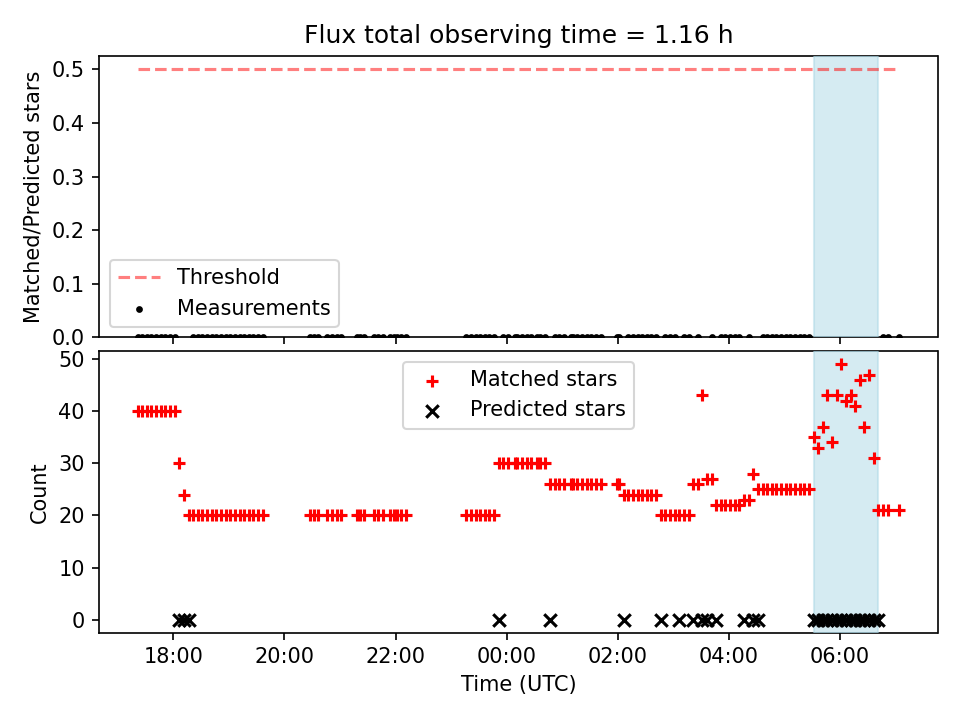 Flux total observing time = 1.16 h

Matched/Predicted stars

0.5
0.4
0.3
0.2
0.1
0.0

Threshold
Measurements

Count

50
40
30
20
10
0

Matched stars
Predicted stars

18:00
20:00
22:00
00:00
02:00
04:00
06:00

Time (UTC)